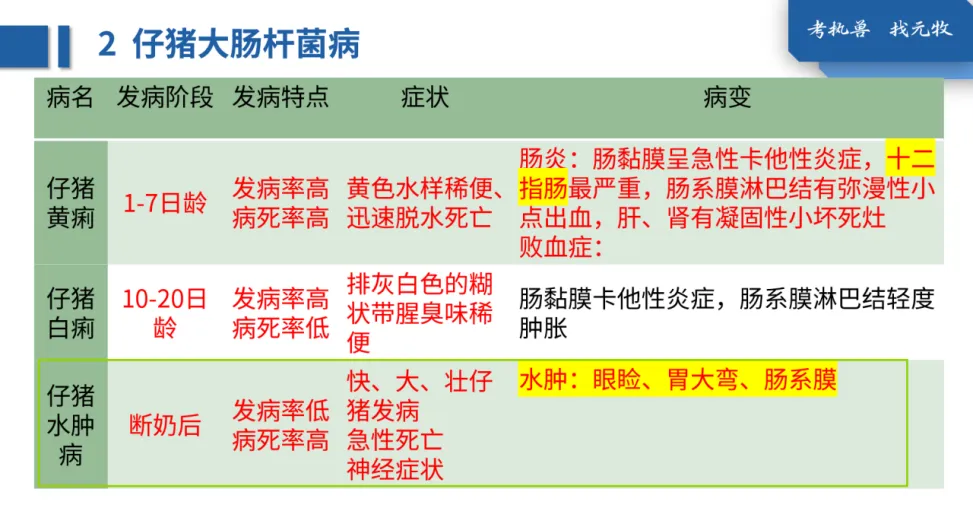 2 仔猪大肠杆菌病

考执兽 找元牧

| 病名 | 发病阶段 | 发病特点 | 症状 | 病变 |
|---|---|---|---|---|
| 仔猪黄痢 | 1-7日龄 | 发病率高 病死率高 | 黄色水样稀便、迅速脱水死亡 | 肠炎：肠黏膜呈急性卡他性炎症，十二指肠最严重，肠系膜淋巴结有弥漫性小点出血，肝、肾有凝固性小坏死灶 败血症： |
| 仔猪白痢 | 10-20日龄 | 发病率高 病死率低 | 排灰白色的糊状带腥臭味稀便 | 肠黏膜卡他性炎症，肠系膜淋巴结轻度肿胀 |
| 仔猪水肿病 | 断奶后 | 发病率低 病死率高 | 快、大、壮仔猪发病 急性死亡 神经症状 | 水肿：眼睑、胃大弯、肠系膜 |